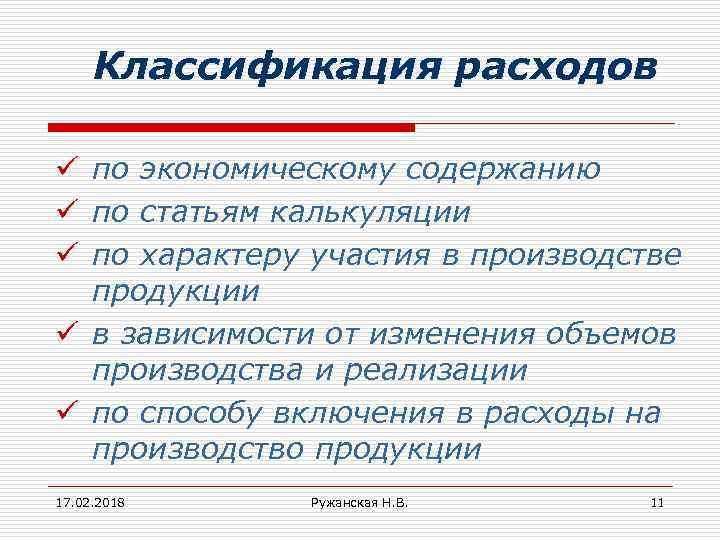 Классификация расходов

✓ по экономическому содержанию
✓ по статьям калькуляции
✓ по характеру участия в производстве продукции
✓ в зависимости от изменения объемов производства и реализации
✓ по способу включения в расходы на производство продукции

17.02.2018 Ружанская Н.В. 11